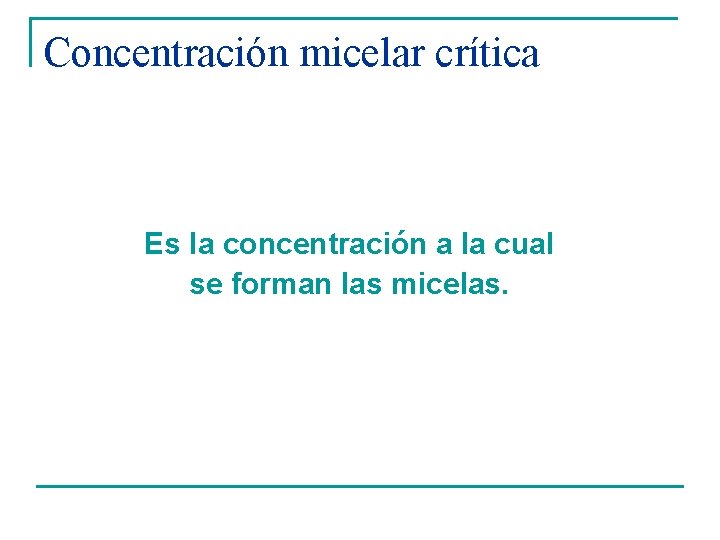 Concentración micelar crítica

Es la concentración a la cual se forman las micelas.